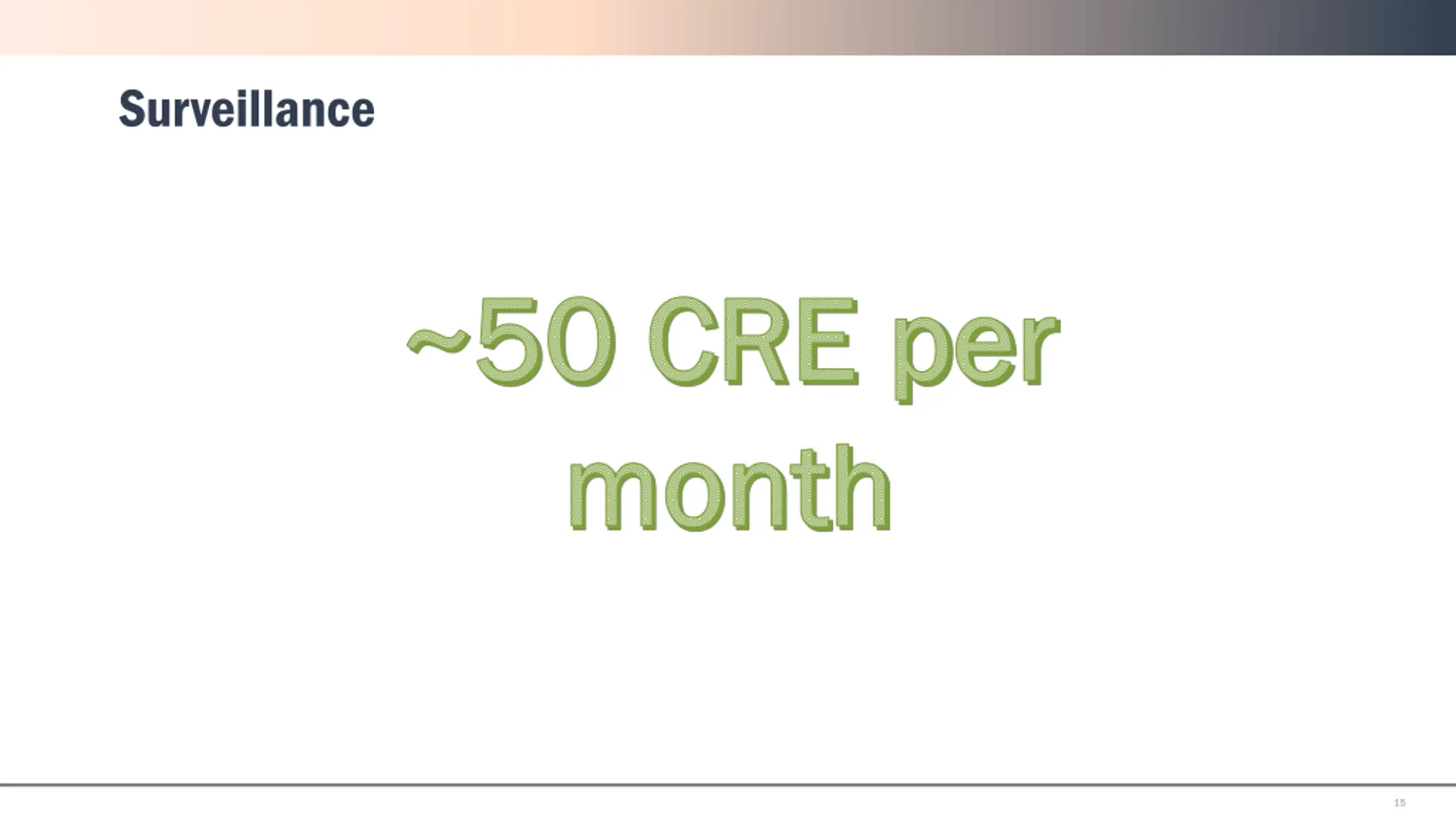 Surveillance

~50 CRE per month

15